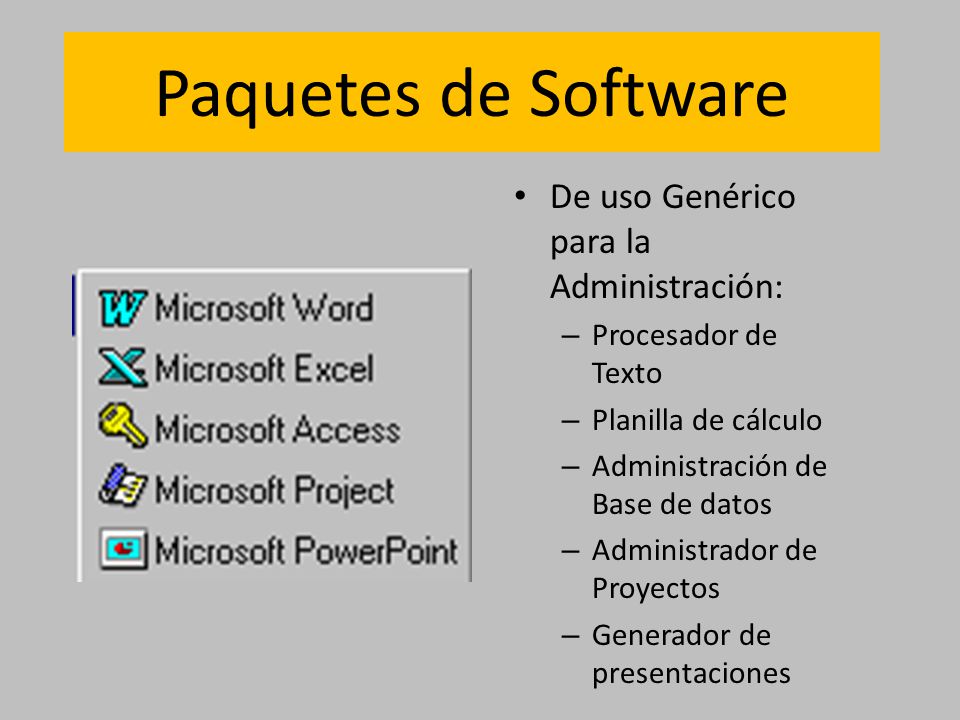 Paquetes de Software

Microsoft Word
Microsoft Excel
Microsoft Access
Microsoft Project
Microsoft PowerPoint

• De uso Genérico para la Administración:
– Procesador de Texto
– Planilla de cálculo
– Administración de Base de datos
– Administrador de Proyectos
– Generador de presentaciones